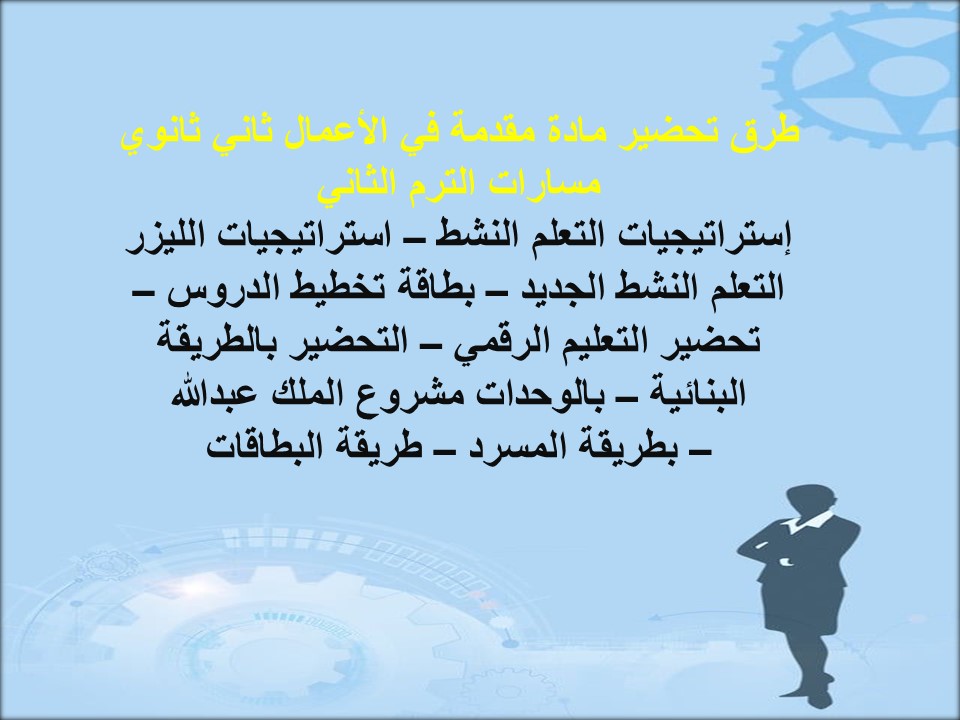 طرق تحضير مادة مقدمة في الأعمال ثاني ثانوي
مسارات الترم الثاني

إستراتيجيات التعلم النشط – استراتيجيات الليزر التعلم النشط الجديد – بطاقة تخطيط الدروس – تحضير التعليم الرقمي – التحضير بالطريقة البنائية – بالوحدات مشروع الملك عبدالله – بطريقة المسرد – طريقة البطاقات